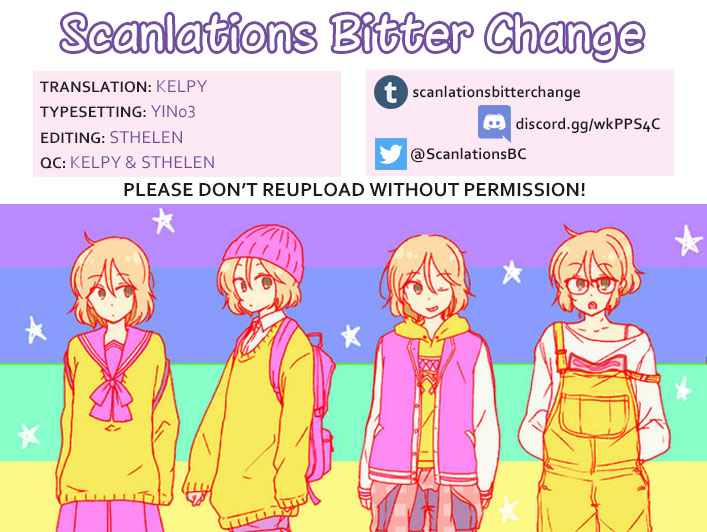 Scanlations Bitter Change

TRANSLATION: KELPY
TYPESETTING: YINo3
EDITING: STHELEN
QC: KELPY & STHELEN

scanlationsbitterchange
discord.gg/wkPPS4C
@ScanlationsBC

PLEASE DON'T REUPLOAD WITHOUT PERMISSION!